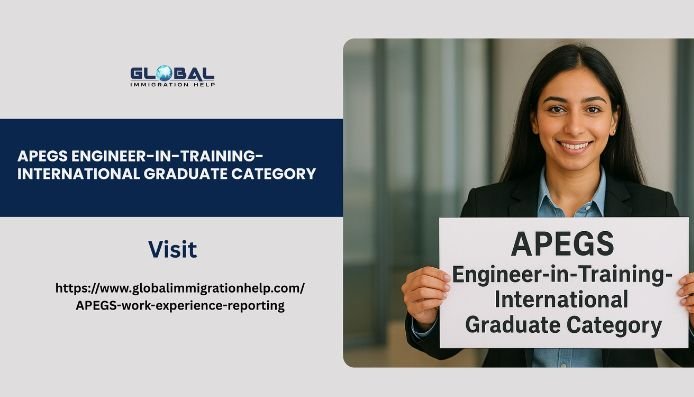 GLOBAL
IMMIGRATION HELP

APEGS ENGINEER-IN-TRAINING-INTERNATIONAL GRADUATE CATEGORY

Visit

https://www.globalimmigrationhelp.com/APEGS-work-experience-reporting

APEGS
Engineer-in-Training-
International
Graduate Category